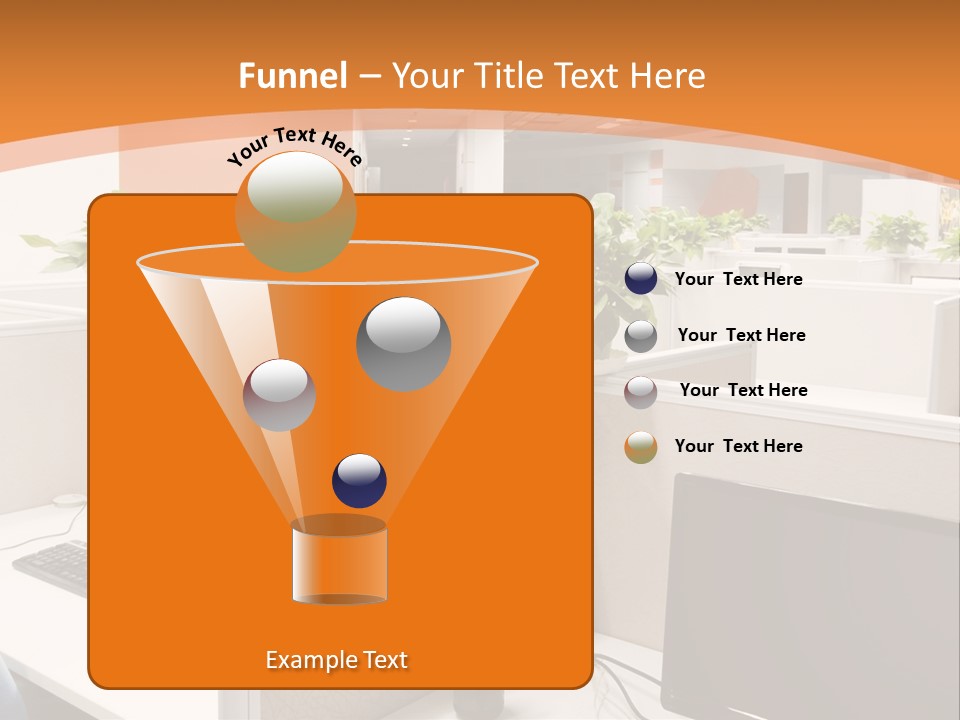 Funnel – Your Title Text Here

Your Text Here

Your Text Here

Your Text Here

Your Text Here

Your Text Here

Example Text